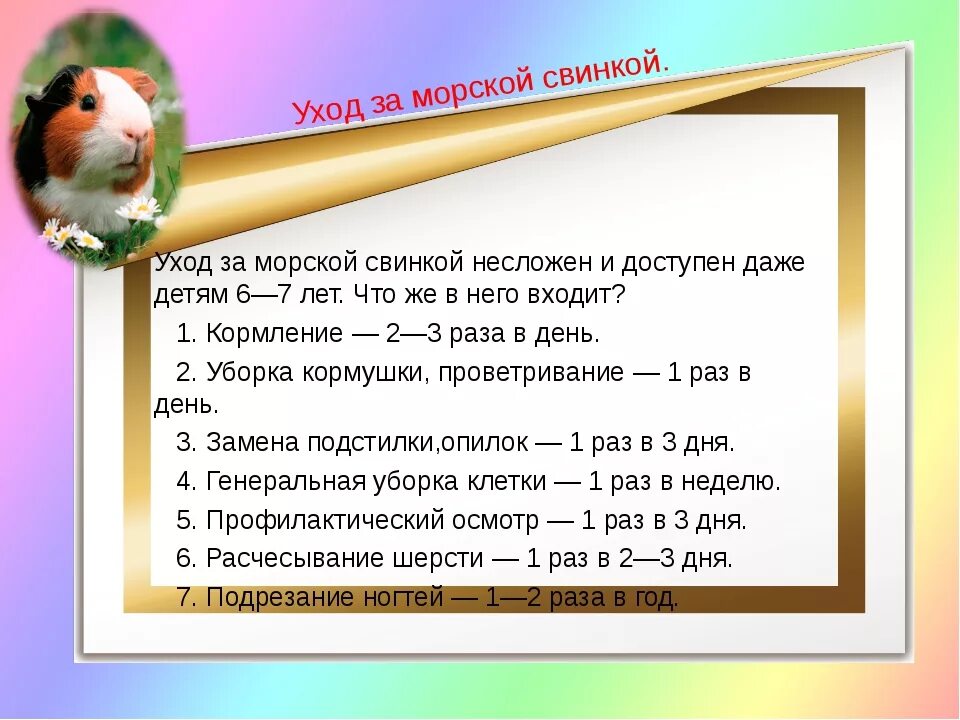 Уход за морской свинкой.

Уход за морской свинкой несложен и доступен даже детям 6—7 лет. Что же в него входит?

1. Кормление — 2—3 раза в день.

2. Уборка кормушки, проветривание — 1 раз в день.

3. Замена подстилки,опилок — 1 раз в 3 дня.

4. Генеральная уборка клетки — 1 раз в неделю.

5. Профилактический осмотр — 1 раз в 3 дня.

6. Расчесывание шерсти — 1 раз в 2—3 дня.

7. Подрезание ногтей — 1—2 раза в год.